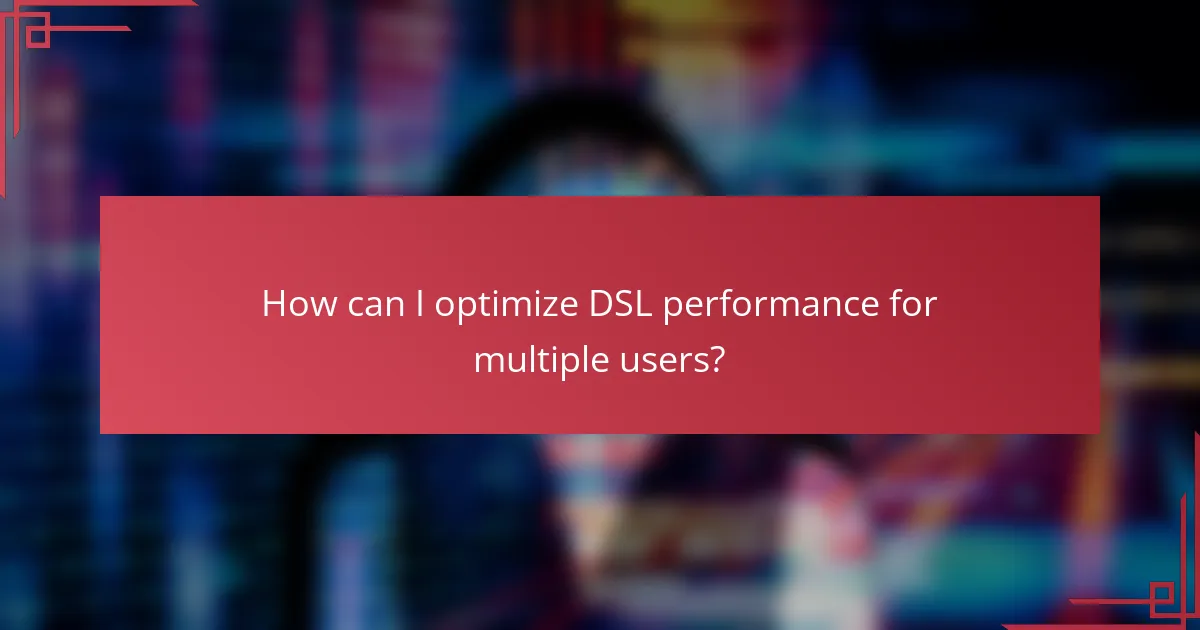 How can I optimize DSL performance for multiple users?